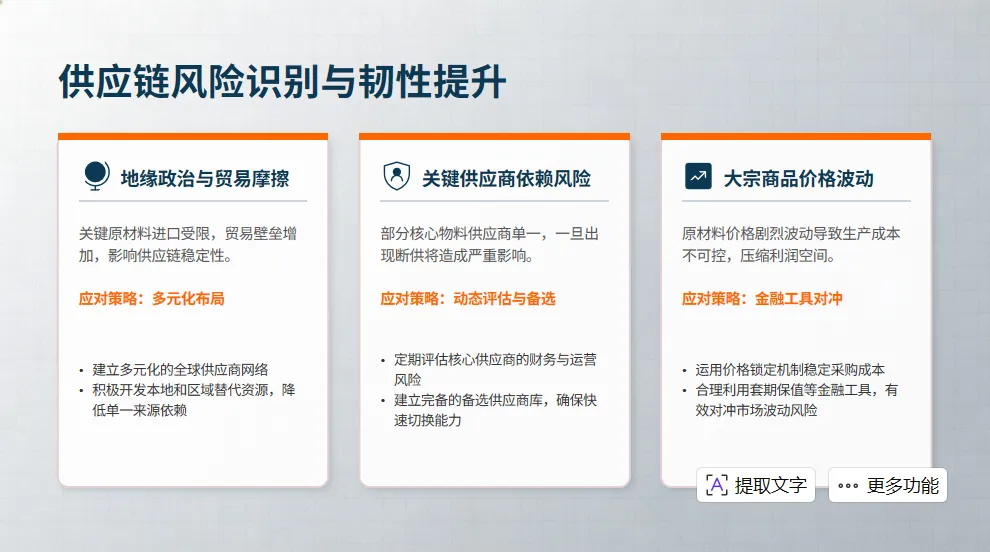 供应链风险识别与韧性提升

地缘政治与贸易摩擦

关键原材料进口受限，贸易壁垒增加，影响供应链稳定性。

应对策略：多元化布局

• 建立多元化的全球供应商网络
• 积极开发本地和区域替代资源，降低单一来源依赖

关键供应商依赖风险

部分核心物料供应商单一，一旦出现断供将造成严重影响。

应对策略：动态评估与备选

• 定期评估核心供应商的财务与运营风险
• 建立完备的备选供应商库，确保快速切换能力

大宗商品价格波动

原材料价格剧烈波动导致生产成本不可控，压缩利润空间。

应对策略：金融工具对冲

• 运用价格锁定机制稳定采购成本
• 合理利用套期保值等金融工具，有效对冲市场波动风险

提取文字

更多功能